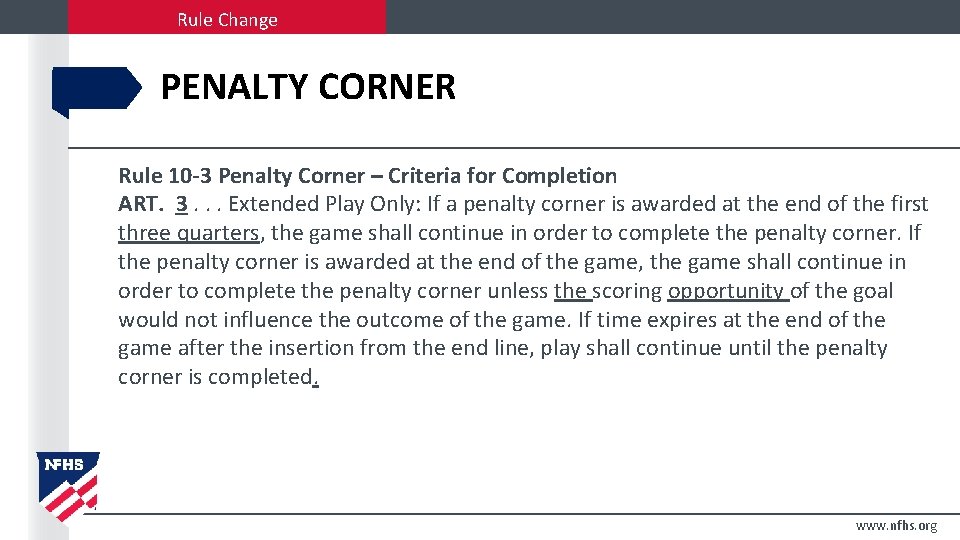 Rule Change

PENALTY CORNER

Rule 10-3 Penalty Corner – Criteria for Completion
ART. 3 . . . Extended Play Only: If a penalty corner is awarded at the end of the first three quarters, the game shall continue in order to complete the penalty corner. If the penalty corner is awarded at the end of the game, the game shall continue in order to complete the penalty corner unless the scoring opportunity of the goal would not influence the outcome of the game. If time expires at the end of the game after the insertion from the end line, play shall continue until the penalty corner is completed.

NFHS

www.nfhs.org